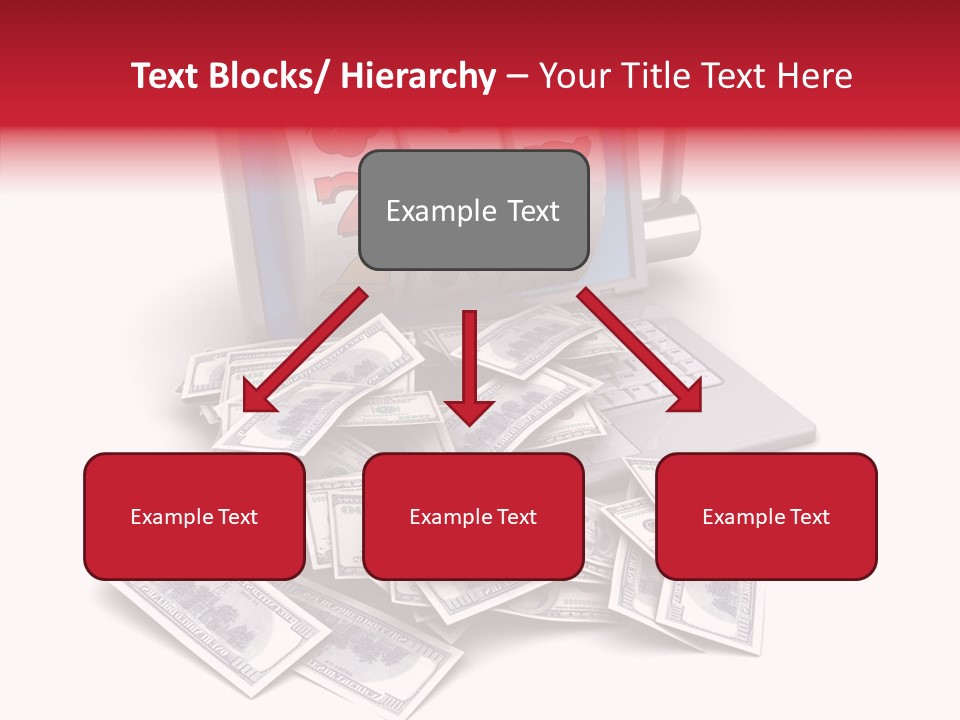 Text Blocks/ Hierarchy – Your Title Text Here

Example Text

Example Text

Example Text

Example Text